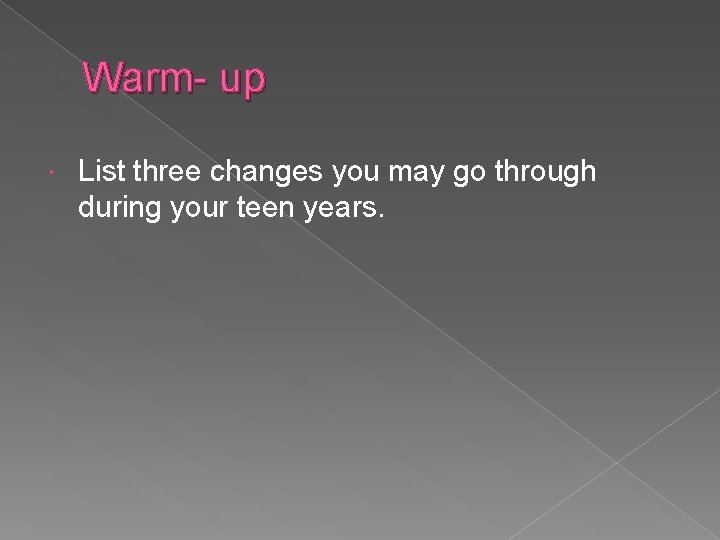 Warm- up

List three changes you may go through during your teen years.